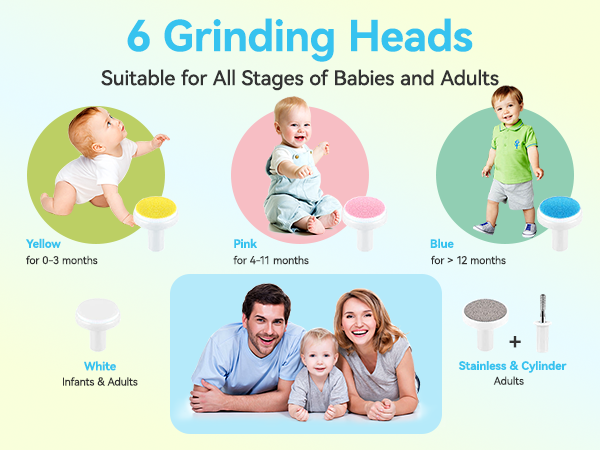 6 Grinding Heads

Suitable for All Stages of Babies and Adults

Yellow
for 0-3 months

Pink
for 4-11 months

Blue
for > 12 months

White
Infants & Adults

+

Stainless & Cylinder
Adults